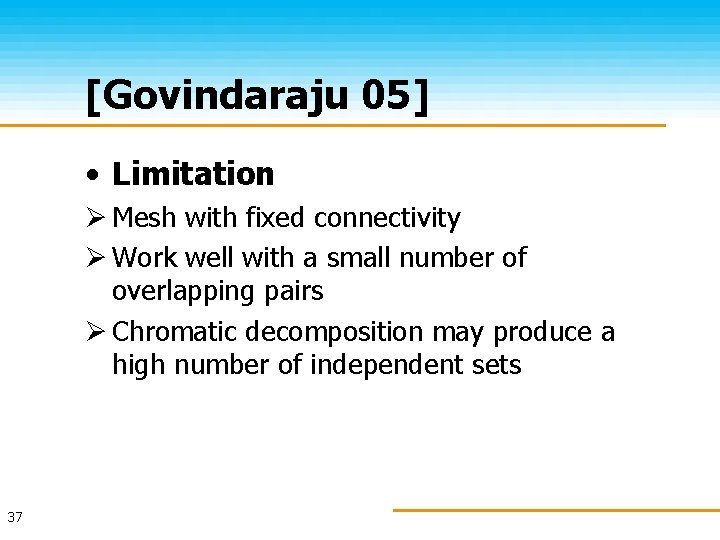 [Govindaraju 05]

• Limitation

➢ Mesh with fixed connectivity

➢ Work well with a small number of overlapping pairs

➢ Chromatic decomposition may produce a high number of independent sets

37